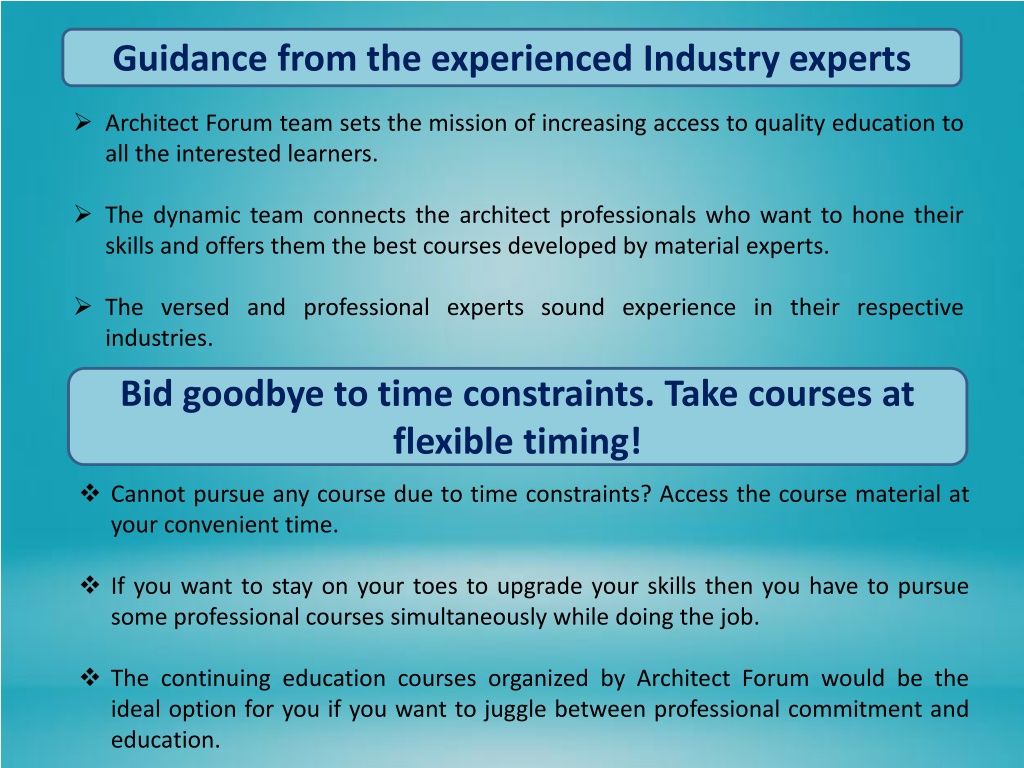 Guidance from the experienced Industry experts

➢ Architect Forum team sets the mission of increasing access to quality education to all the interested learners.

➢ The dynamic team connects the architect professionals who want to hone their skills and offers them the best courses developed by material experts.

➢ The versed and professional experts sound experience in their respective industries.

Bid goodbye to time constraints. Take courses at flexible timing!

❖ Cannot pursue any course due to time constraints? Access the course material at your convenient time.

❖ If you want to stay on your toes to upgrade your skills then you have to pursue some professional courses simultaneously while doing the job.

❖ The continuing education courses organized by Architect Forum would be the ideal option for you if you want to juggle between professional commitment and education.